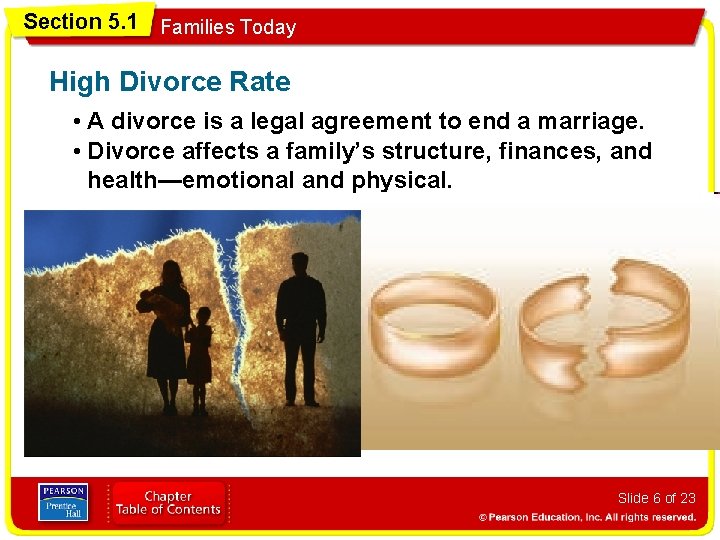 Section 5.1 Families Today

High Divorce Rate

• A divorce is a legal agreement to end a marriage.
• Divorce affects a family's structure, finances, and health—emotional and physical.

PEARSON Prentice Hall

Chapter Table of Contents

Slide 6 of 23

© Pearson Education, Inc. All rights reserved.